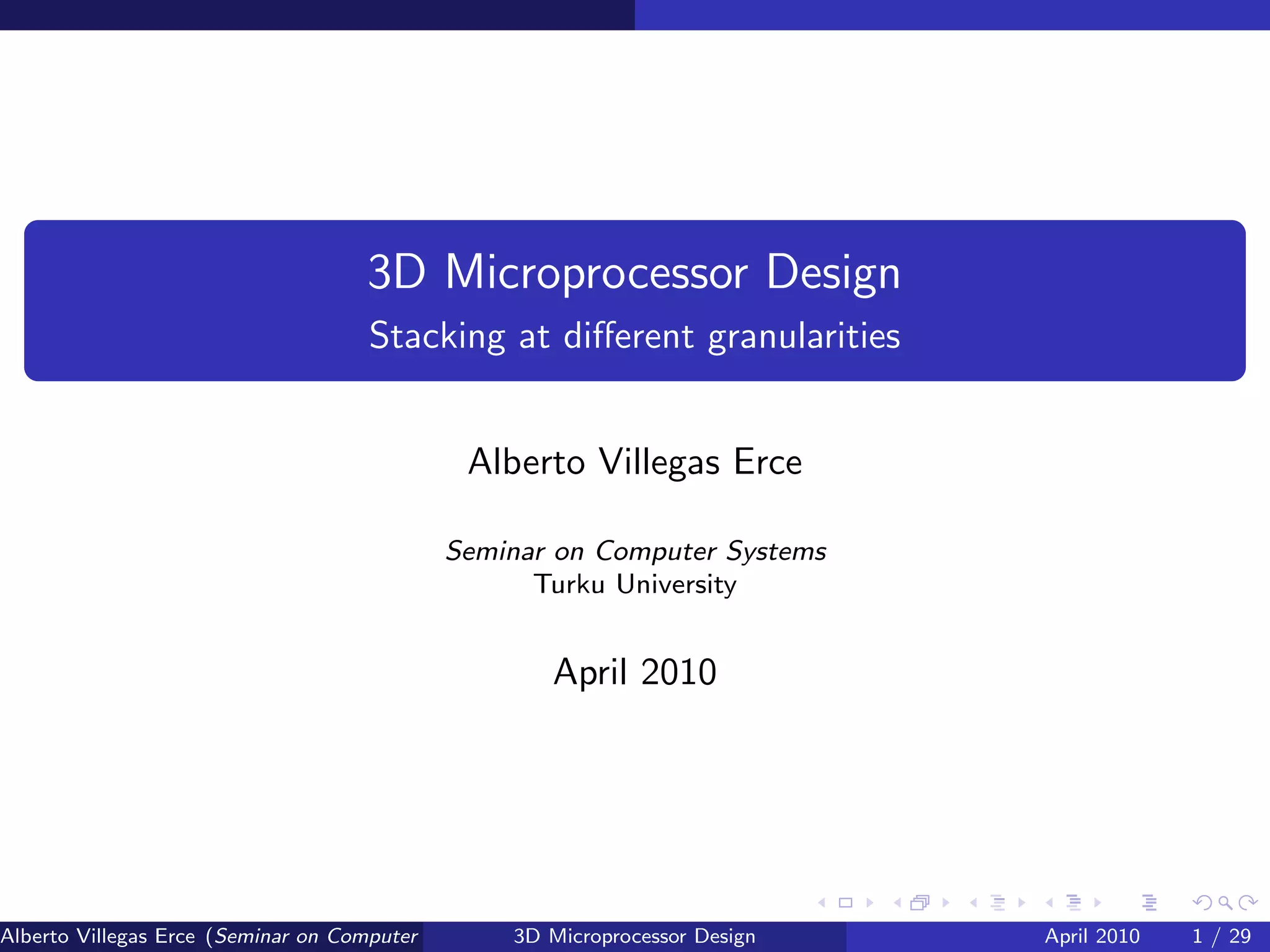 3D Microprocessor Design
Stacking at different granularities

Alberto Villegas Erce

Seminar on Computer Systems
Turku University

April 2010

Alberto Villegas Erce (Seminar on Computer

3D Microprocessor Design

April 2010 1 / 29